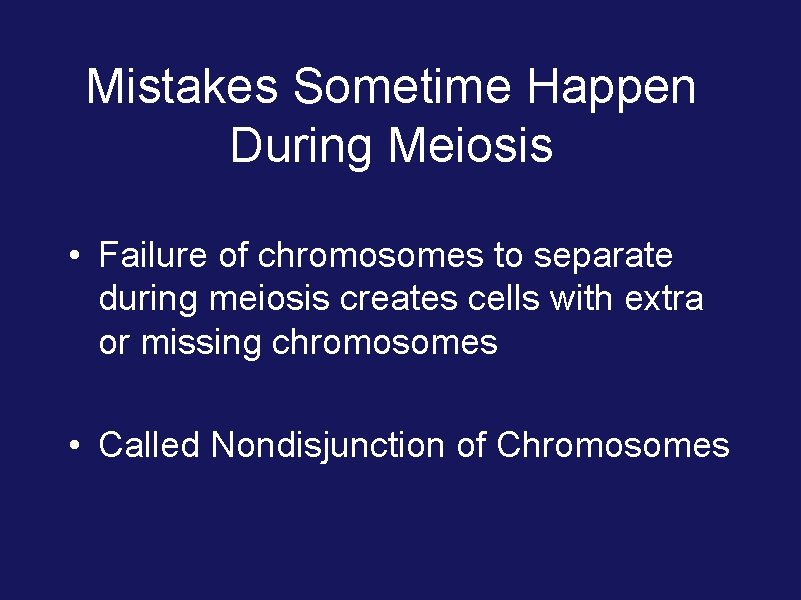 Mistakes Sometime Happen During Meiosis

• Failure of chromosomes to separate during meiosis creates cells with extra or missing chromosomes

• Called Nondisjunction of Chromosomes